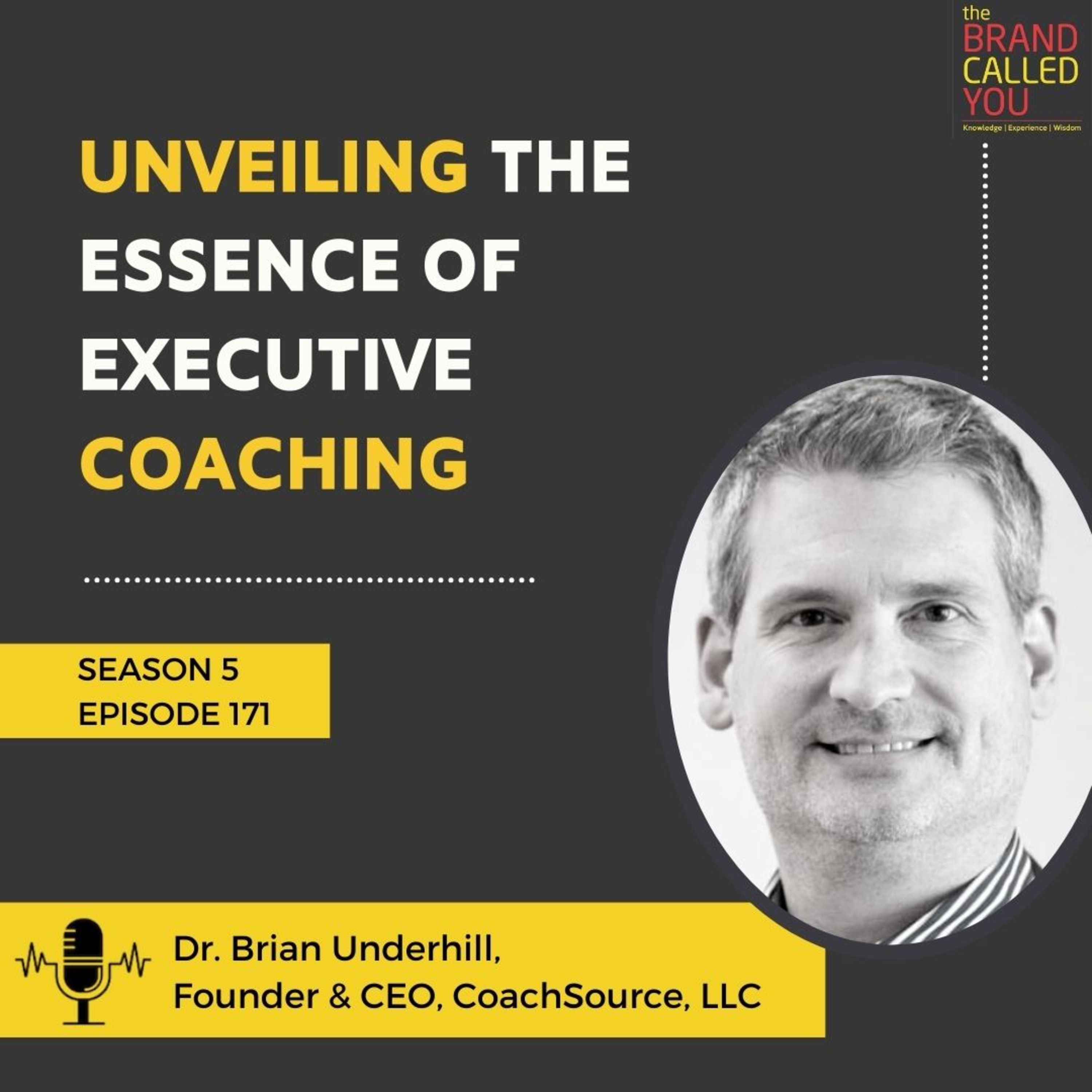 the BRAND CALLED YOU
Knowledge | Experience | Wisdom

UNVEILING THE ESSENCE OF EXECUTIVE COACHING

SEASON 5
EPISODE 171

Dr. Brian Underhill,
Founder & CEO, CoachSource, LLC